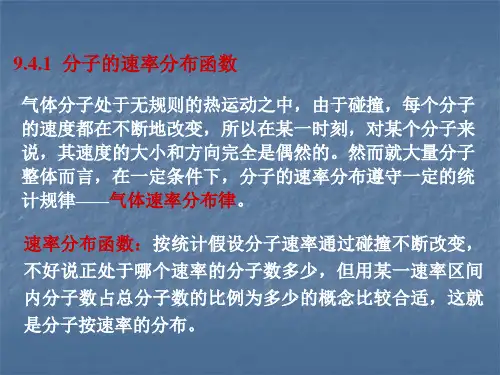 9.4.1 分子的速率分布函数

气体分子处于无规则的热运动之中，由于碰撞，每个分子的速度都在不断地改变，所以在某一时刻，对某个分子来说，其速度的大小和方向完全是偶然的。然而就大量分子整体而言，在一定条件下，分子的速率分布遵守一定的统计规律——气体速率分布律。

速率分布函数：按统计假设分子速率通过碰撞不断改变，不好说正处于哪个速率的分子数多少，但用某一速率区间内分子数占总分子数的比例为多少的概念比较合适，这就是分子按速率的分布。